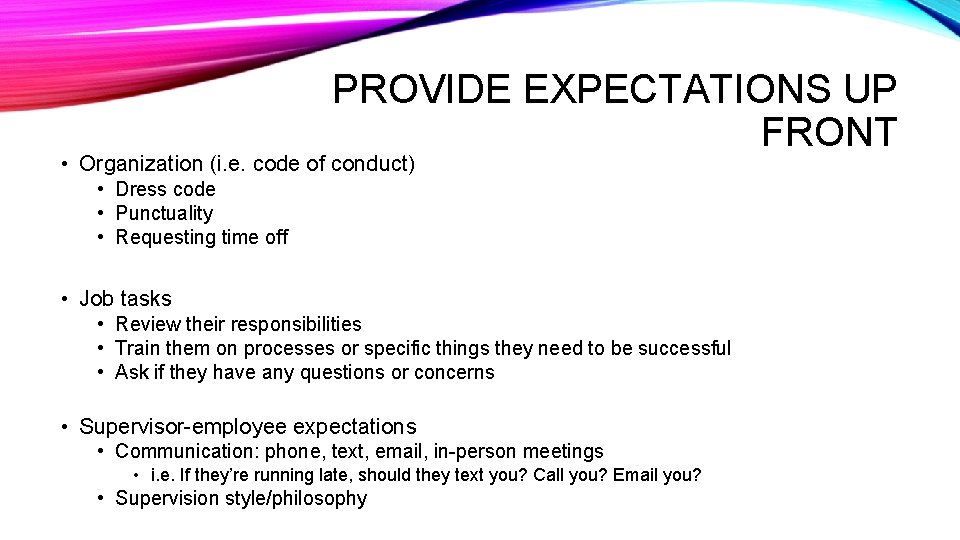 PROVIDE EXPECTATIONS UP FRONT

• Organization (i.e. code of conduct)
  • Dress code
  • Punctuality
  • Requesting time off

• Job tasks
  • Review their responsibilities
  • Train them on processes or specific things they need to be successful
  • Ask if they have any questions or concerns

• Supervisor-employee expectations
  • Communication: phone, text, email, in-person meetings
    • i.e. If they're running late, should they text you? Call you? Email you?
  • Supervision style/philosophy